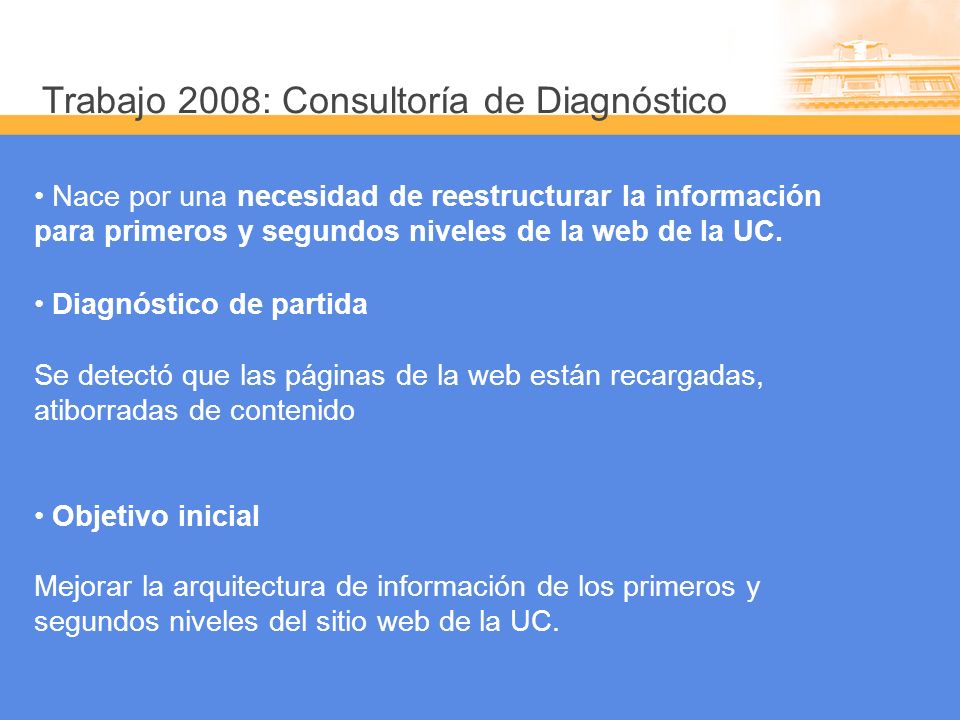 Trabajo 2008: Consultoría de Diagnóstico

• Nace por una necesidad de reestructurar la información para primeros y segundos niveles de la web de la UC.

• Diagnóstico de partida

Se detectó que las páginas de la web están recargadas, atiborradas de contenido

• Objetivo inicial

Mejorar la arquitectura de información de los primeros y segundos niveles del sitio web de la UC.